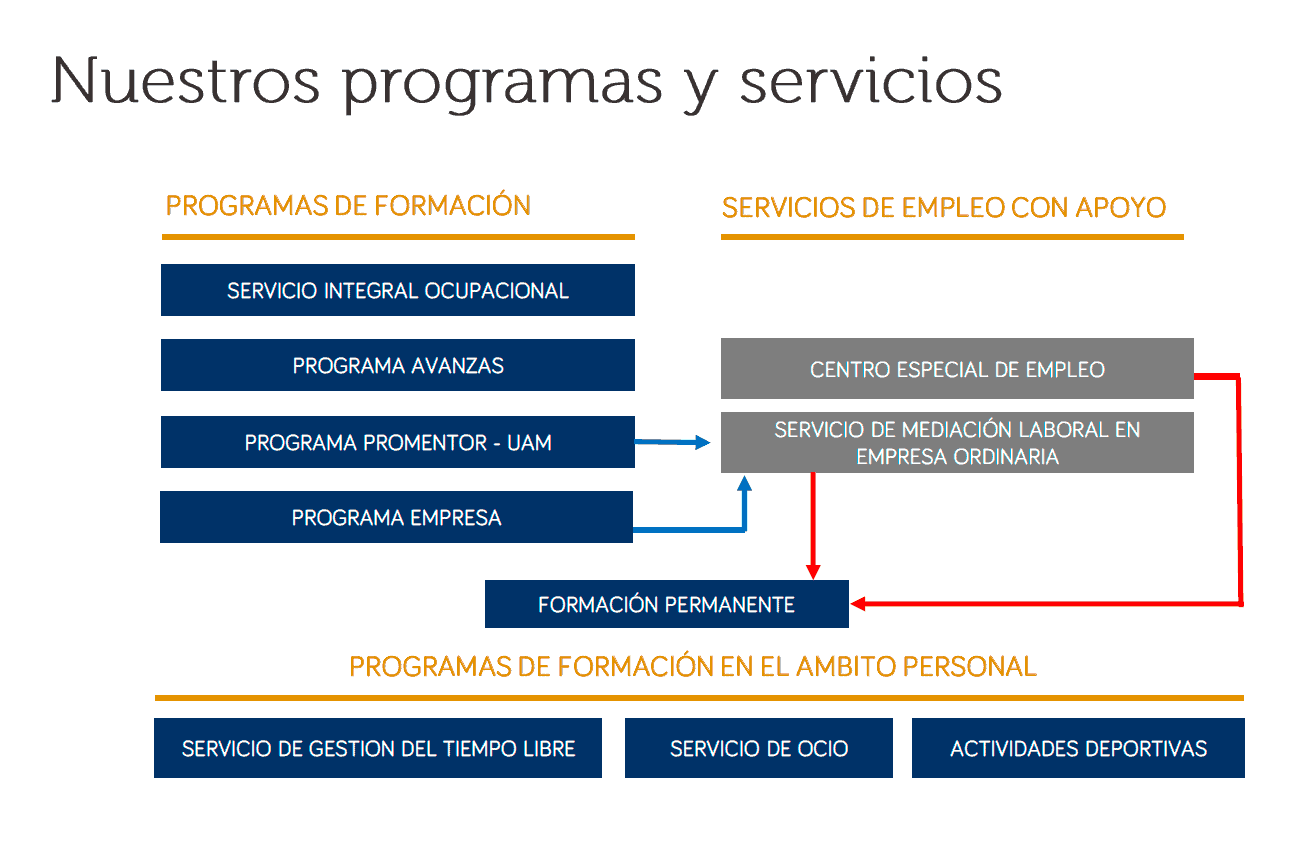 Nuestros programas y servicios

PROGRAMAS DE FORMACIÓN

SERVICIO INTEGRAL OCUPACIONAL

PROGRAMA AVANZAS

PROGRAMA PROMENTOR - UAM

PROGRAMA EMPRESA

SERVICIOS DE EMPLEO CON APOYO

CENTRO ESPECIAL DE EMPLEO

SERVICIO DE MEDIACIÓN LABORAL EN EMPRESA ORDINARIA

FORMACIÓN PERMANENTE

PROGRAMAS DE FORMACIÓN EN EL AMBITO PERSONAL

SERVICIO DE GESTION DEL TIEMPO LIBRE

SERVICIO DE OCIO

ACTIVIDADES DEPORTIVAS